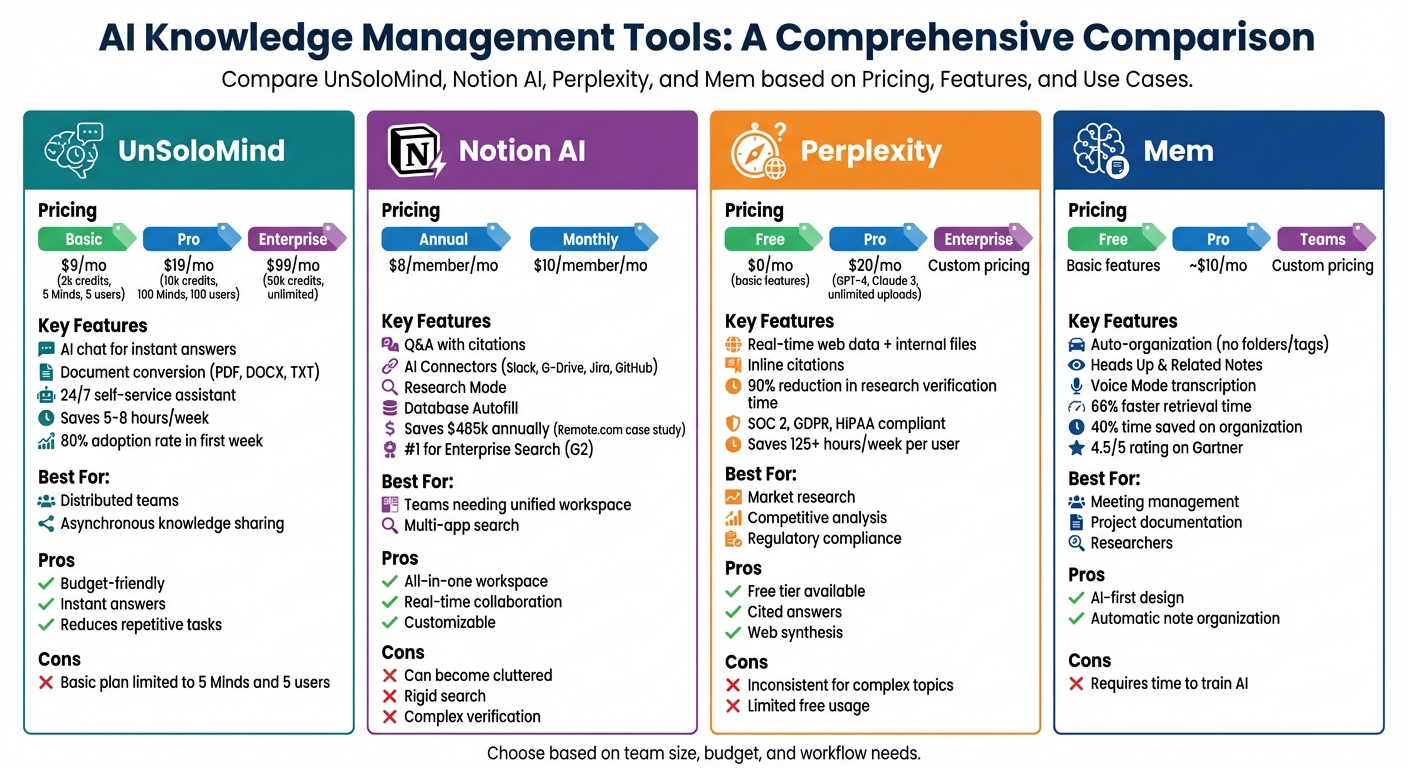 AI Knowledge Management Tools: A Comprehensive Comparison

Compare UnSoloMind, Notion AI, Perplexity, and Mem based on Pricing, Features, and Use Cases.

UnSoloMind

Pricing

Basic
$9/mo
(2k credits, 5 Minds, 5 users)

Pro
$19/mo
(10k credits, 100 Minds, 100 users)

Enterprise
$99/mo
(50k credits, unlimited)

Key Features

AI chat for instant answers
Document conversion (PDF, DOCX, TXT)
24/7 self-service assistant
Saves 5-8 hours/week
80% adoption rate in first week

Best For:

Distributed teams
Asynchronous knowledge sharing

Pros

Budget-friendly
Instant answers
Reduces repetitive tasks

Cons

Basic plan limited to 5 Minds and 5 users

Notion AI

Pricing

Annual
$8/member/mo

Monthly
$10/member/mo

Key Features

Q&A with citations
AI Connectors (Slack, G-Drive, Jira, GitHub)
Research Mode
Database Autofill
Saves $485k annually (Remote.com case study)
#1 for Enterprise Search (G2)

Best For:

Teams needing unified workspace
Multi-app search

Pros

All-in-one workspace
Real-time collaboration
Customizable

Cons

Can become cluttered
Rigid search
Complex verification

Perplexity

Pricing

Free
$0/mo
(basic features)

Pro
$20/mo
(GPT-4, Claude 3, unlimited uploads)

Enterprise
Custom pricing

Key Features

Real-time web data + internal files
Inline citations
90% reduction in research verification time
SOC 2, GDPR, HIPAA compliant
Saves 125+ hours/week per user

Best For:

Market research
Competitive analysis
Regulatory compliance

Pros

Free tier available
Cited answers
Web synthesis

Cons

Inconsistent for complex topics
Limited free usage

Mem

Pricing

Free
Basic features

Pro
~$10/mo

Teams
Custom pricing

Key Features

Auto-organization (no folders/tags)
Heads Up & Related Notes
Voice Mode transcription
66% faster retrieval time
40% time saved on organization
4.5/5 rating on Gartner

Best For:

Meeting management
Project documentation
Researchers

Pros

AI-first design
Automatic note organization

Cons

Requires time to train AI

Choose based on team size, budget, and workflow needs.